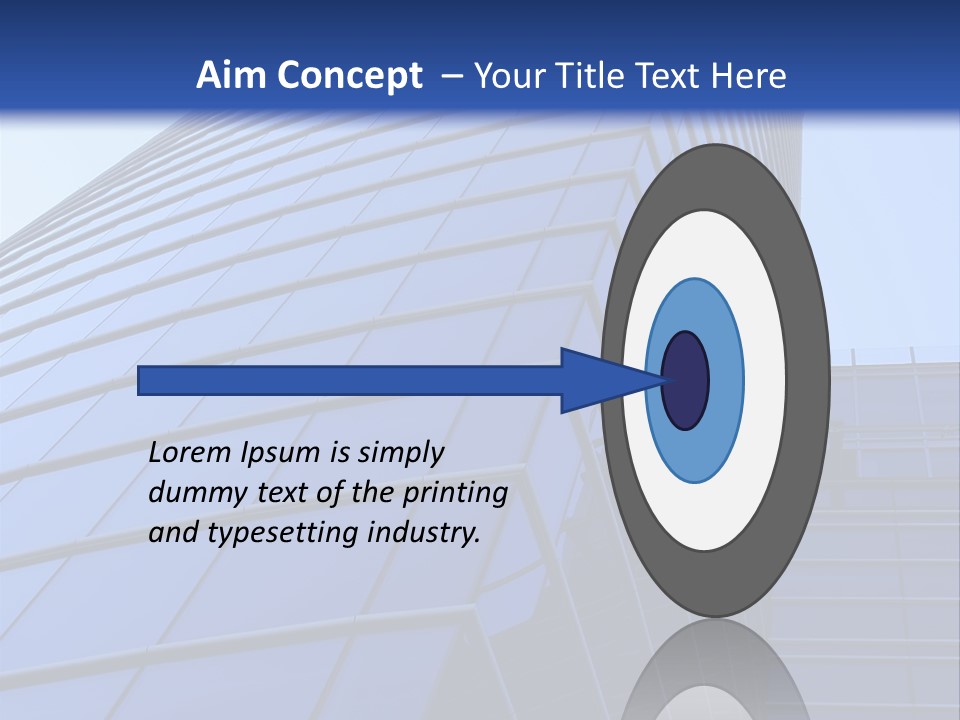 Aim Concept – Your Title Text Here

Lorem Ipsum is simply dummy text of the printing and typesetting industry.